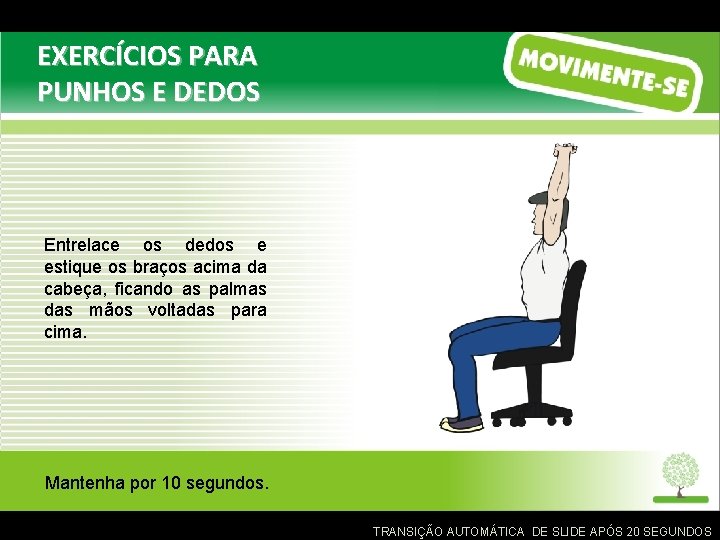 EXERCÍCIOS PARA PUNHOS E DEDOS

MOVIMENTE-SE

Entrelace os dedos e estique os braços acima da cabeça, ficando as palmas das mãos voltadas para cima.

Mantenha por 10 segundos.

TRANSIÇÃO AUTOMÁTICA DE SLIDE APÓS 20 SEGUNDOS